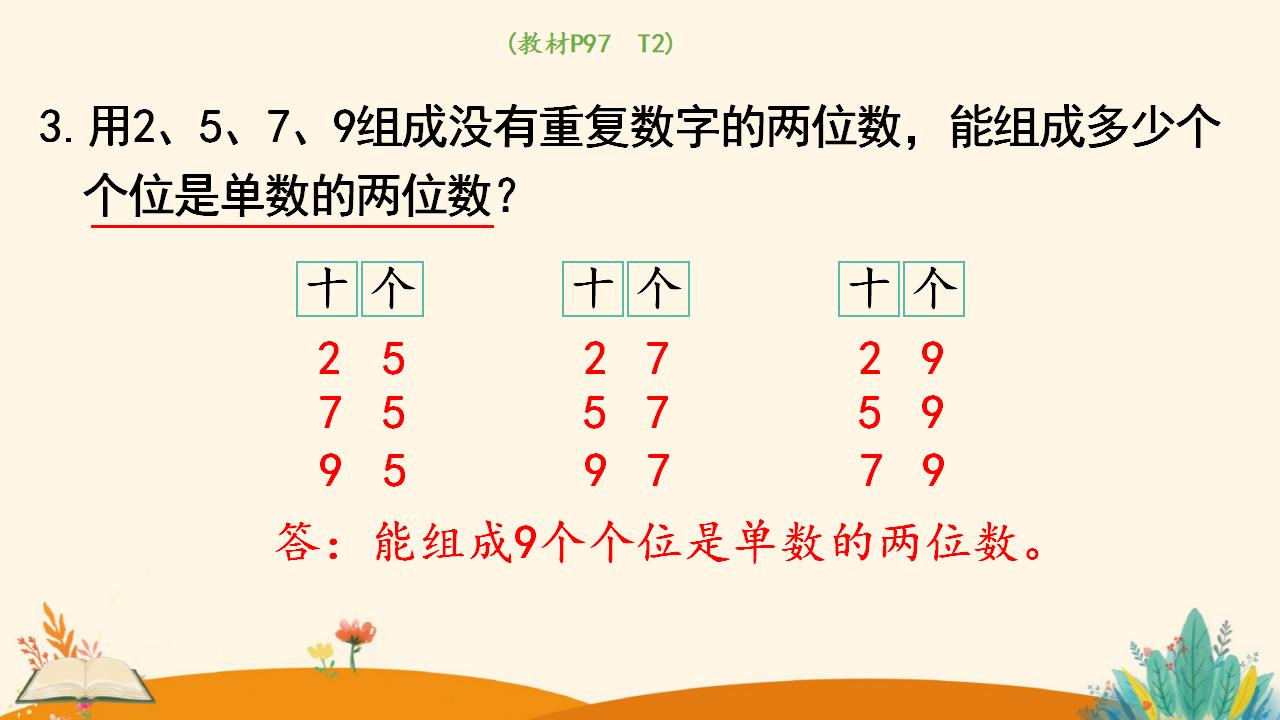 (教材P97　T2)

3. 用2、5、7、9组成没有重复数字的两位数，能组成多少个个位是单数的两位数？

| 十 | 个 |
|---|---|
| 2 | 5 |
| 7 | 5 |
| 9 | 5 |

| 十 | 个 |
|---|---|
| 2 | 7 |
| 5 | 7 |
| 9 | 7 |

| 十 | 个 |
|---|---|
| 2 | 9 |
| 5 | 9 |
| 7 | 9 |

答：能组成9个个位是单数的两位数。